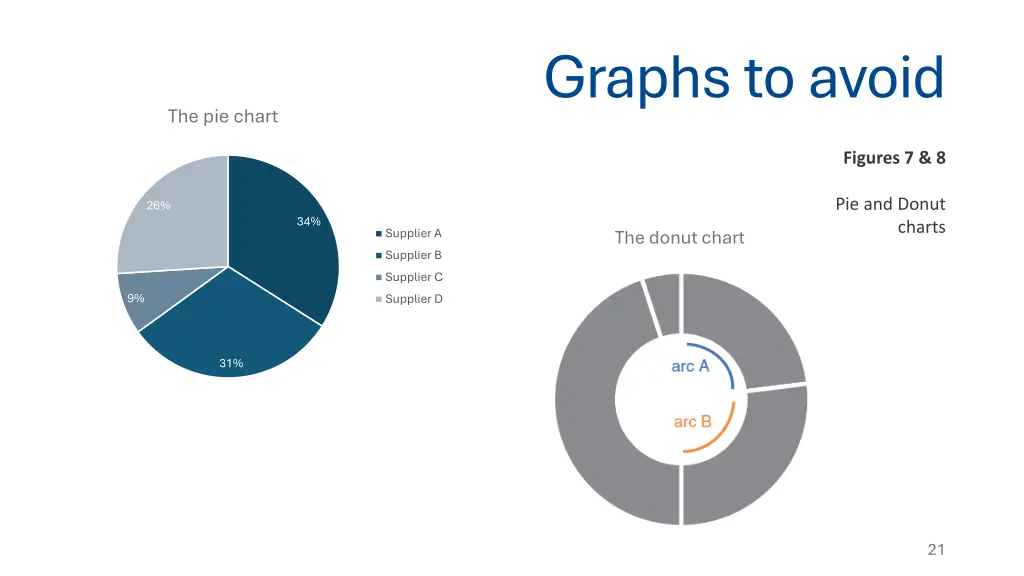 Graphs to avoid

The pie chart

26%

34%

9%

31%

Supplier A
Supplier B
Supplier C
Supplier D

Figures 7 & 8

Pie and Donut charts

The donut chart

arc A

arc B

21